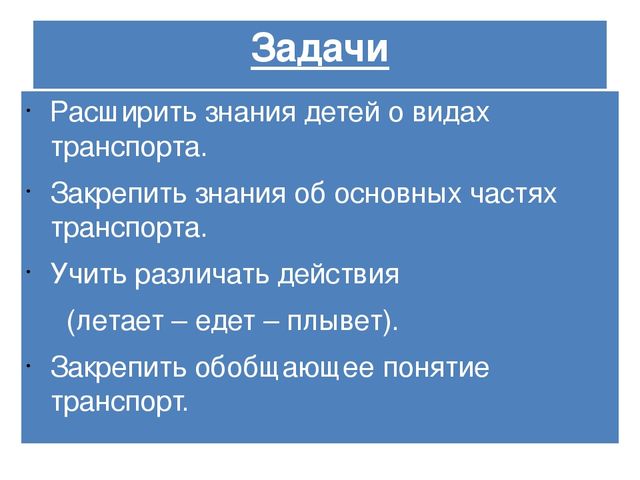 Задачи

· Расширить знания детей о видах транспорта.

· Закрепить знания об основных частях транспорта.

· Учить различать действия

(летает – едет – плывет).

· Закрепить обобщающее понятие транспорт.